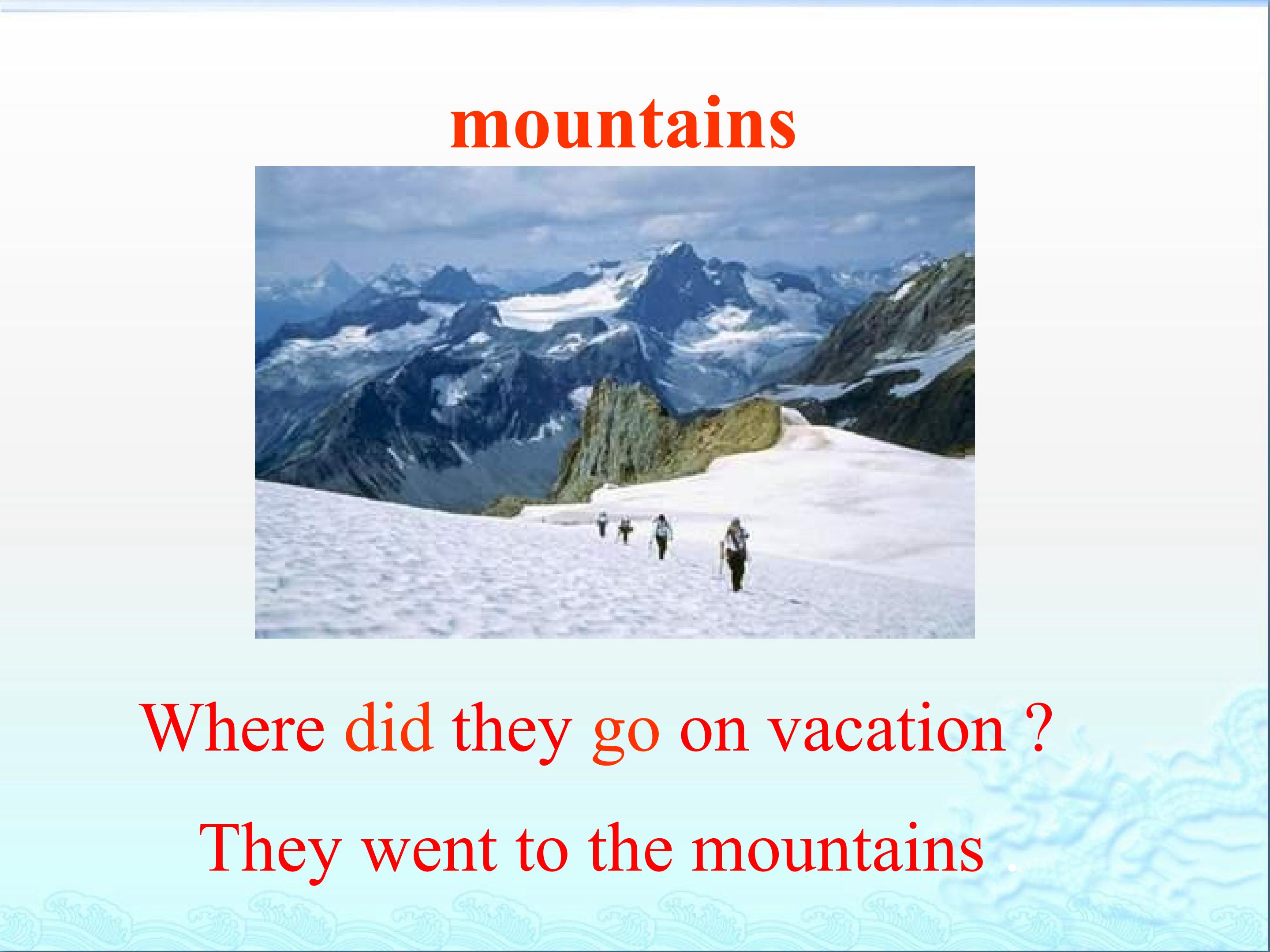 mountains

Where did they go on vacation ?

They went to the mountains .